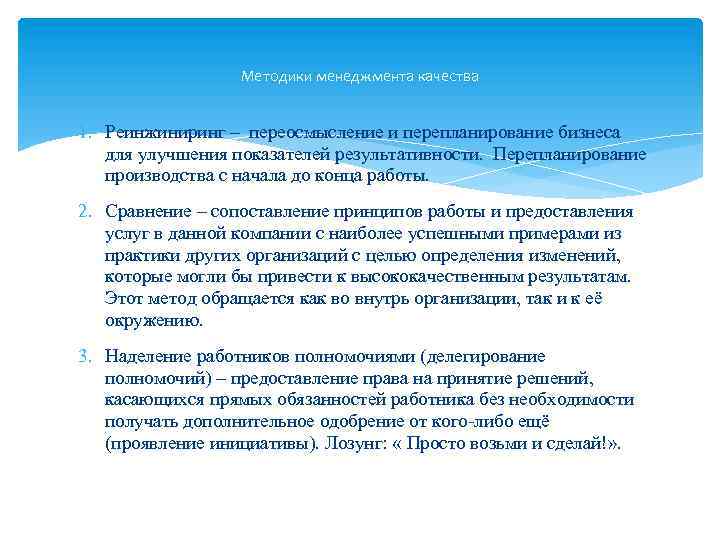 Методики менеджмента качества

1. Реинжиниринг – переосмысление и перепланирование бизнеса для улучшения показателей результативности. Перепланирование производства с начала до конца работы.

2. Сравнение – сопоставление принципов работы и предоставления услуг в данной компании с наиболее успешными примерами из практики других организаций с целью определения изменений, которые могли бы привести к высококачественным результатам. Этот метод обращается как во внутрь организации, так и к её окружению.

3. Наделение работников полномочиями (делегирование полномочий) – предоставление права на принятие решений, касающихся прямых обязанностей работника без необходимости получать дополнительное одобрение от кого-либо ещё (проявление инициативы). Лозунг: « Просто возьми и сделай!».